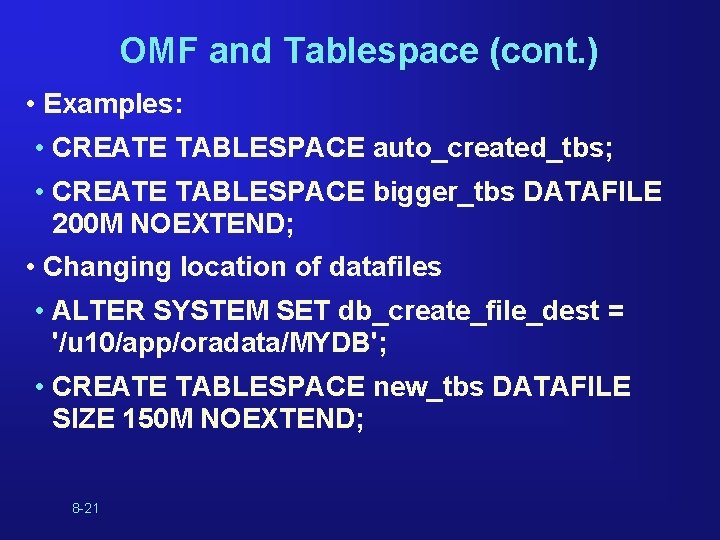 OMF and Tablespace (cont.)

• Examples:

• CREATE TABLESPACE auto_created_tbs;

• CREATE TABLESPACE bigger_tbs DATAFILE 200M NOEXTEND;

• Changing location of datafiles

• ALTER SYSTEM SET db_create_file_dest = '/u10/app/oradata/MYDB';

• CREATE TABLESPACE new_tbs DATAFILE SIZE 150M NOEXTEND;

8-21